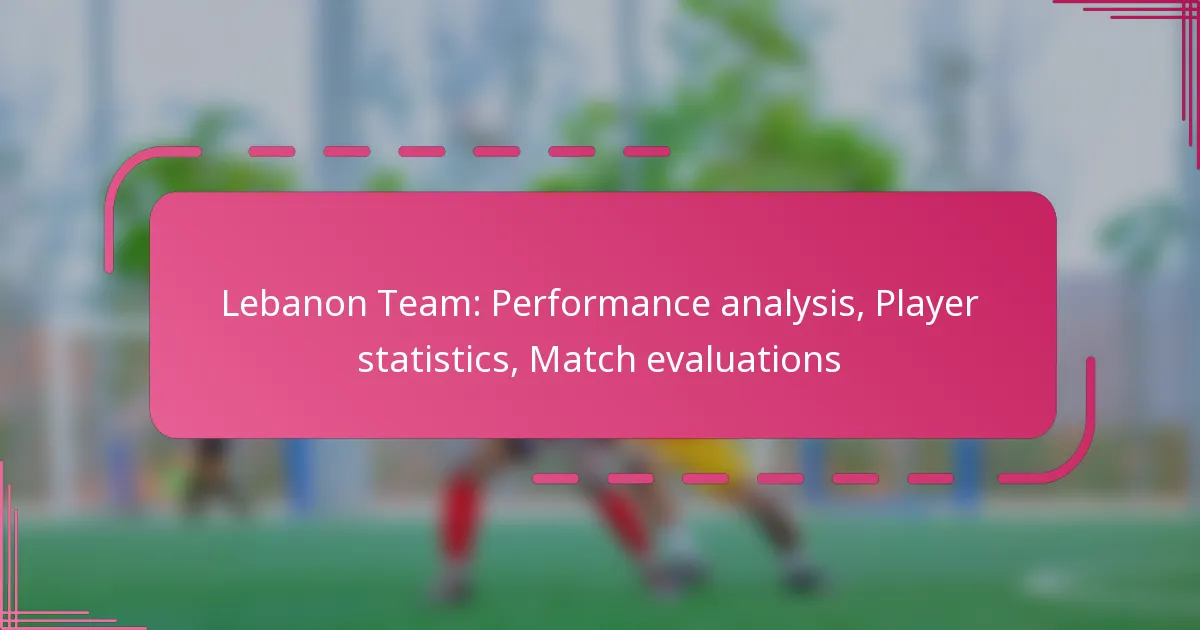 Lebanon Team: Performance analysis, Player statistics, Match evaluations